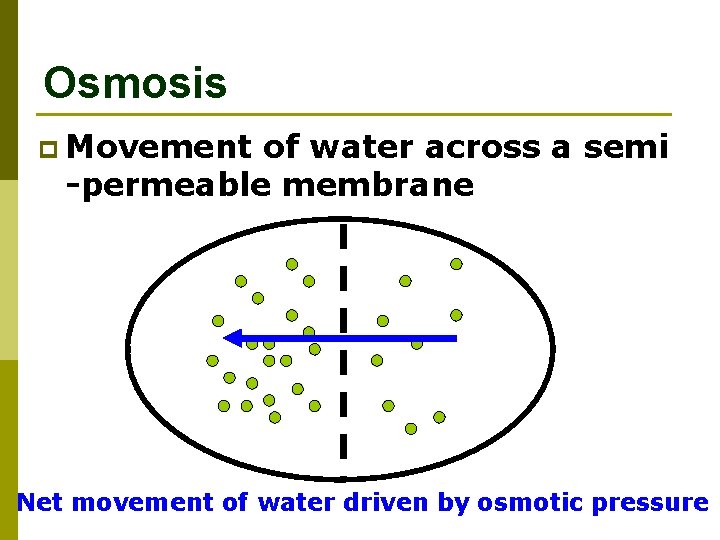 Osmosis

Movement of water across a semi -permeable membrane

Net movement of water driven by osmotic pressure